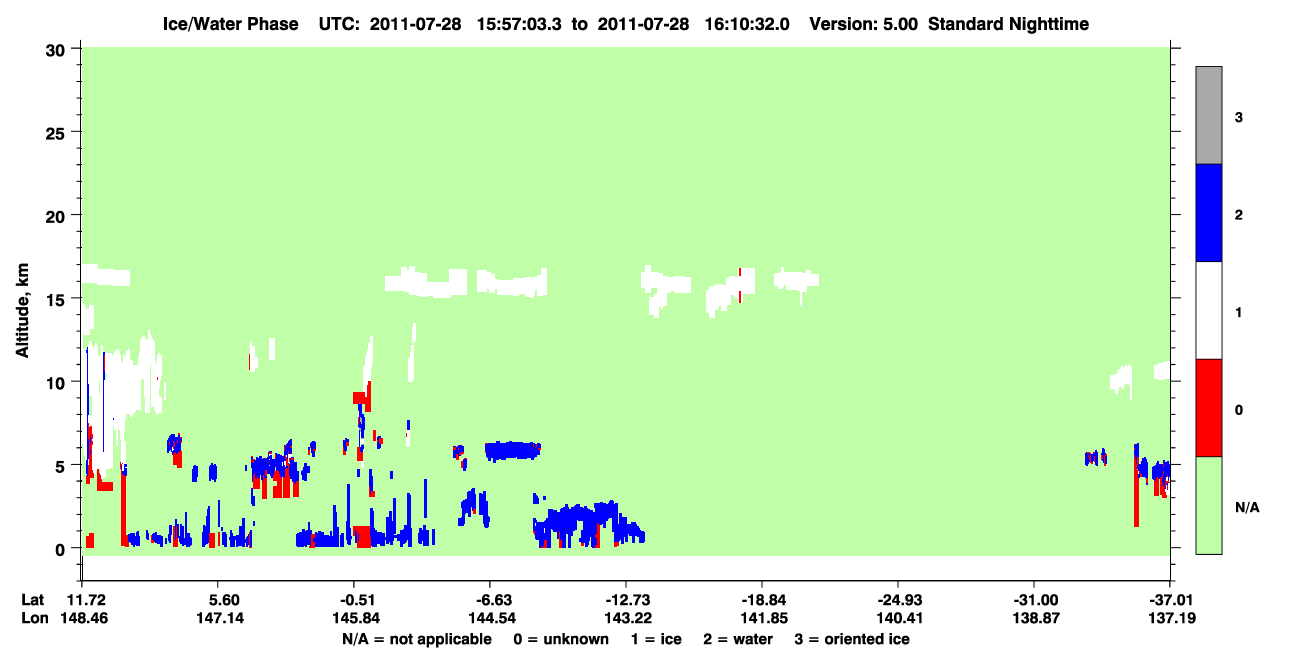 Ice/Water Phase UTC: 2011-07-28 15:57:03.3 to 2011-07-28 16:10:32.0 Version: 5.00 Standard Nighttime

Altitude, km

30
25
20
15
10
5
0

3
2
1
0
N/A

Lat 11.72 5.60 -0.51 -6.63 -12.73 -18.84 -24.93 -31.00 -37.01
Lon 148.46 147.14 145.84 144.54 143.22 141.85 140.41 138.87 137.19

N/A = not applicable 0 = unknown 1 = ice 2 = water 3 = oriented ice